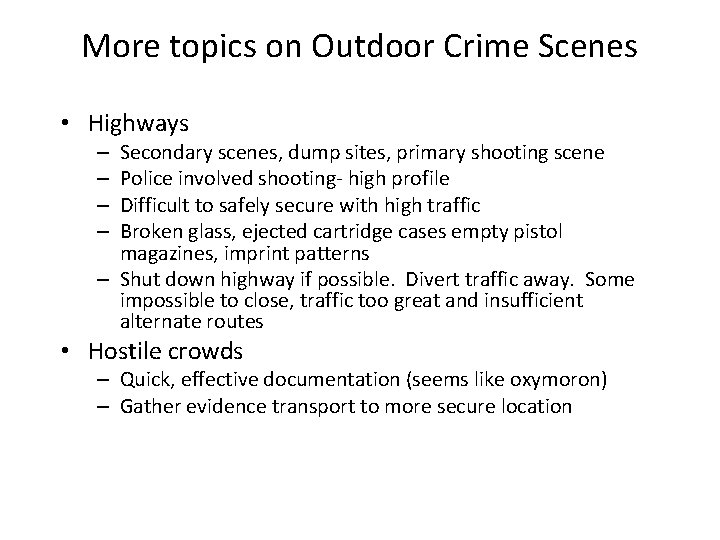 More topics on Outdoor Crime Scenes

• Highways
– Secondary scenes, dump sites, primary shooting scene
– Police involved shooting- high profile
– Difficult to safely secure with high traffic
– Broken glass, ejected cartridge cases empty pistol magazines, imprint patterns
– Shut down highway if possible. Divert traffic away. Some impossible to close, traffic too great and insufficient alternate routes

• Hostile crowds
– Quick, effective documentation (seems like oxymoron)
– Gather evidence transport to more secure location